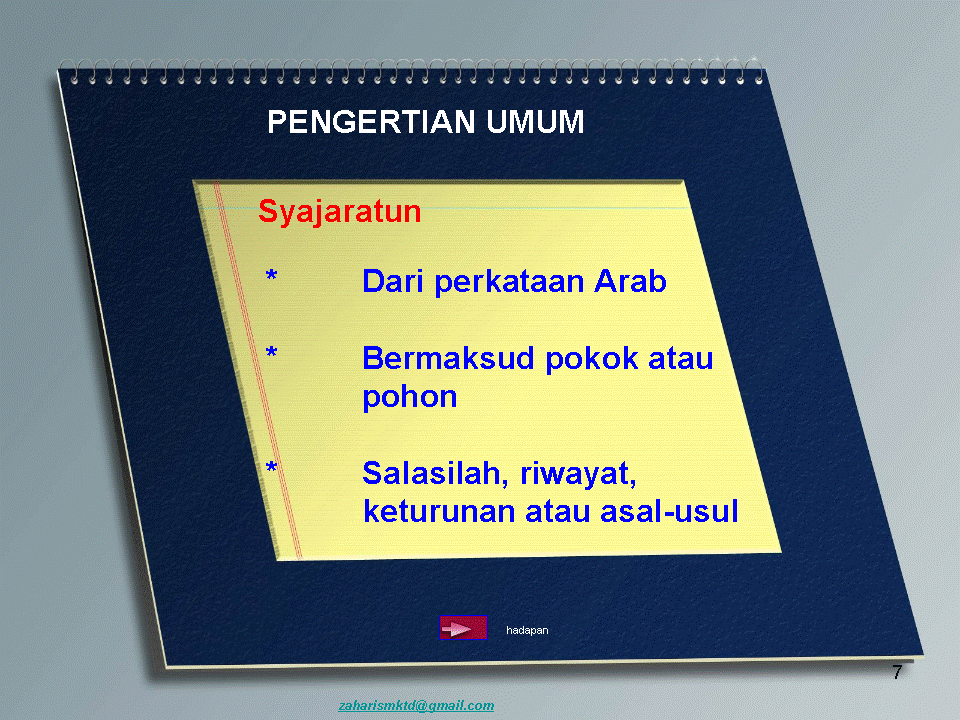 PENGERTIAN UMUM

Syajaratun

* Dari perkataan Arab

* Bermaksud pokok atau pohon

* Salasilah, riwayat, keturunan atau asal-usul

hadapan

7

zaharismktd@gmail.com